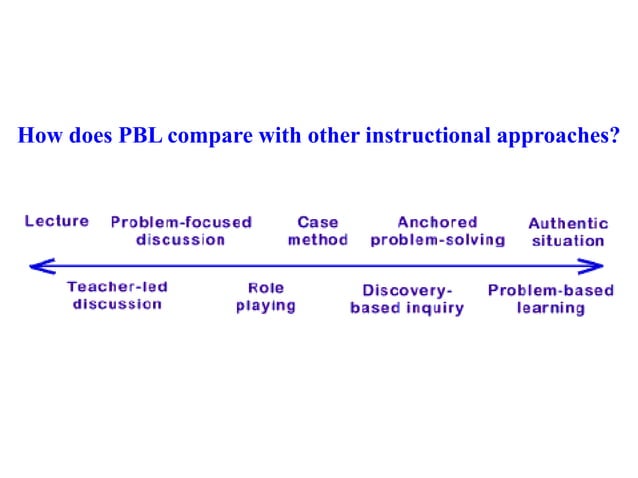 How does PBL compare with other instructional approaches?

Lecture

Problem-focused discussion

Case method

Anchored problem-solving

Authentic situation

Teacher-led discussion

Role playing

Discovery-based inquiry

Problem-based learning